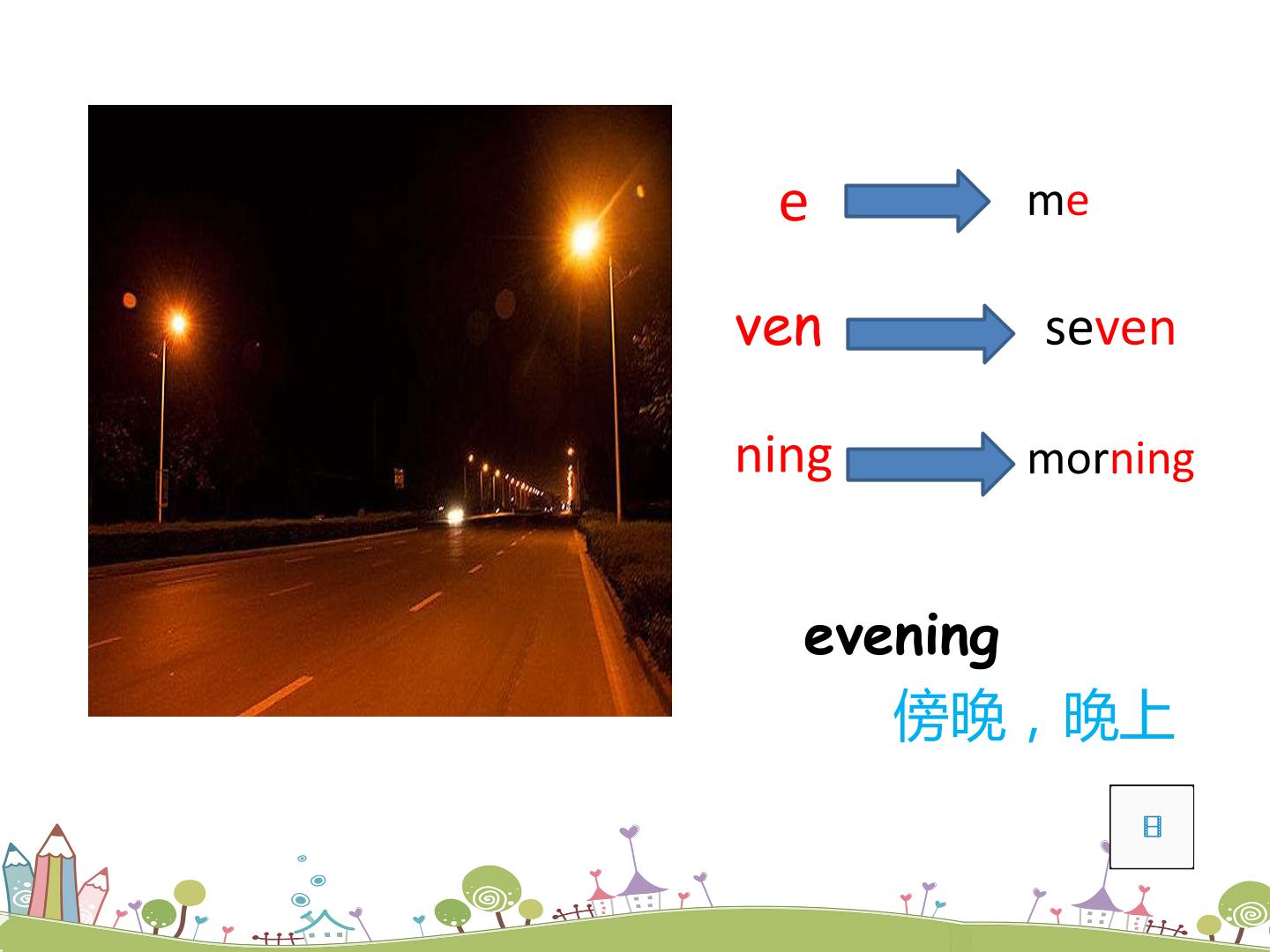 e me

ven seven

ning morning

evening

傍晚，晚上